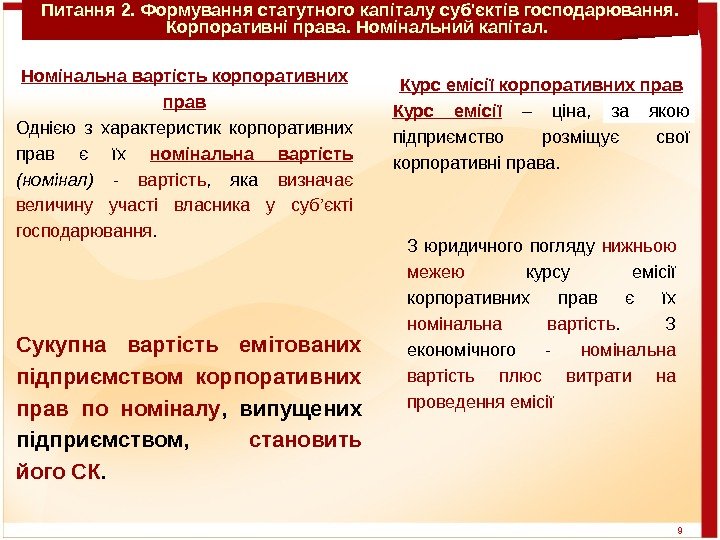 Питання 2. Формування статутного капіталу суб'єктів господарювання. Корпоративні права. Номінальний капітал.

Номінальна вартість корпоративних прав

Однією з характеристик корпоративних прав є їх номінальна вартість (номінал) - вартість, яка визначає величину участі власника у суб'єкті господарювання.

Сукупна вартість емітованих підприємством корпоративних прав по номіналу, випущених підприємством, становить його СК.

Курс емісії корпоративних прав

Курс емісії – ціна, за якою підприємство розміщує свої корпоративні права.

З юридичного погляду нижньою межею курсу емісії корпоративних прав є їх номінальна вартість. З економічного - номінальна вартість плюс витрати на проведення емісії

9